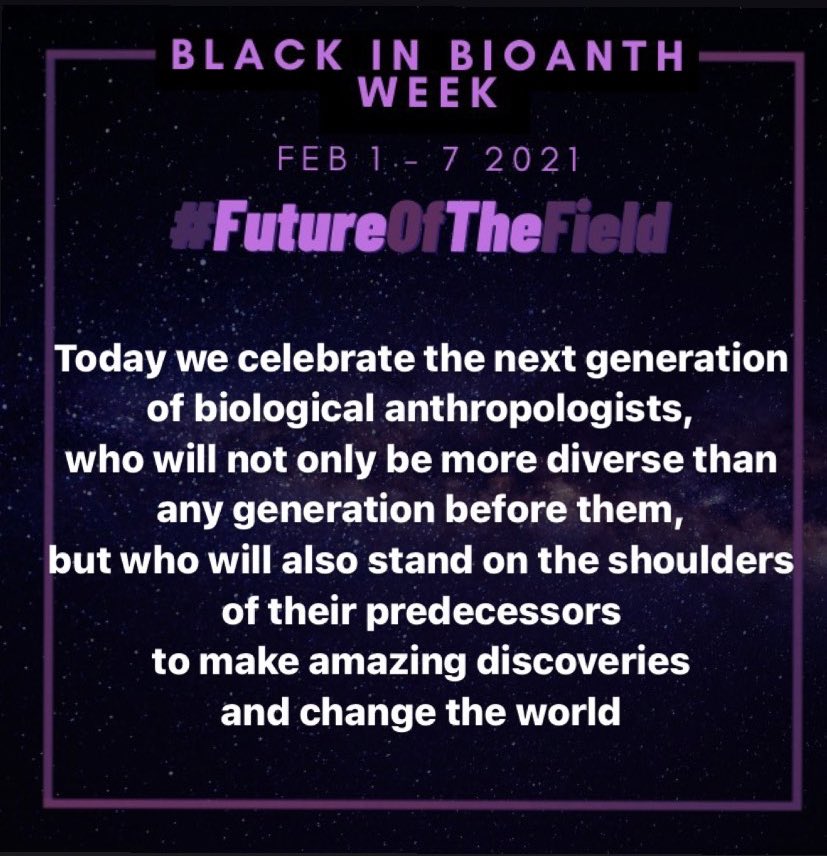 BLACK IN BIOANTH WEEK

FEB 1 - 7 2021

#FutureOfTheField

Today we celebrate the next generation of biological anthropologists, who will not only be more diverse than any generation before them, but who will also stand on the shoulders of their predecessors to make amazing discoveries and change the world